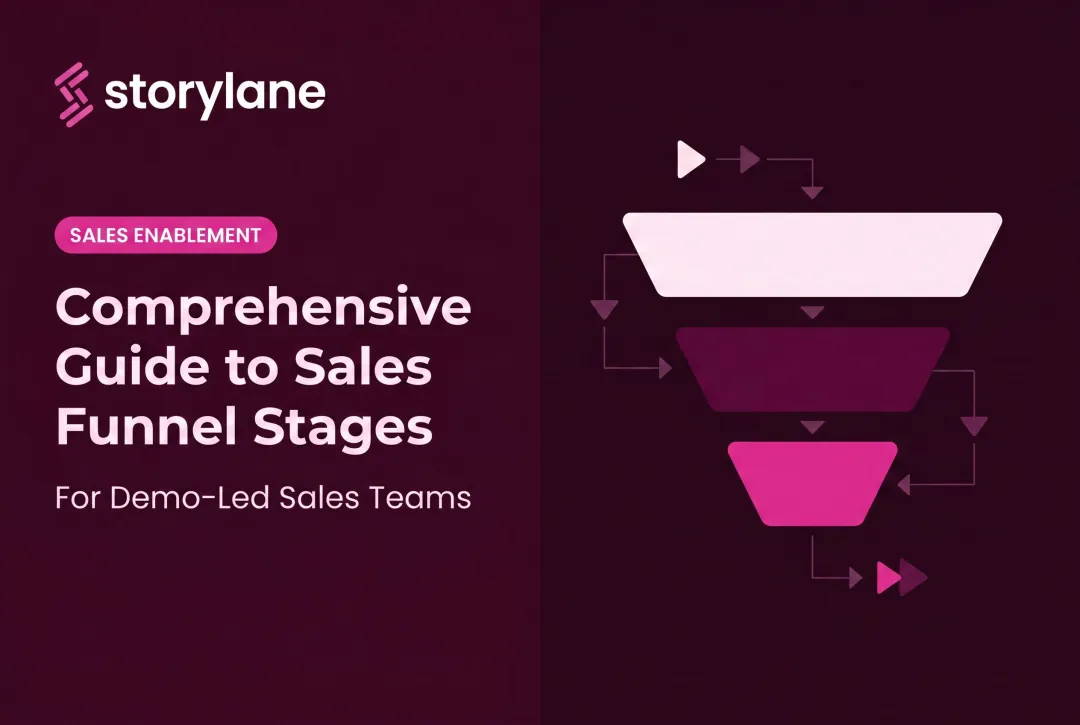 storylane

SALES ENABLEMENT

Comprehensive Guide to Sales Funnel Stages

For Demo-Led Sales Teams